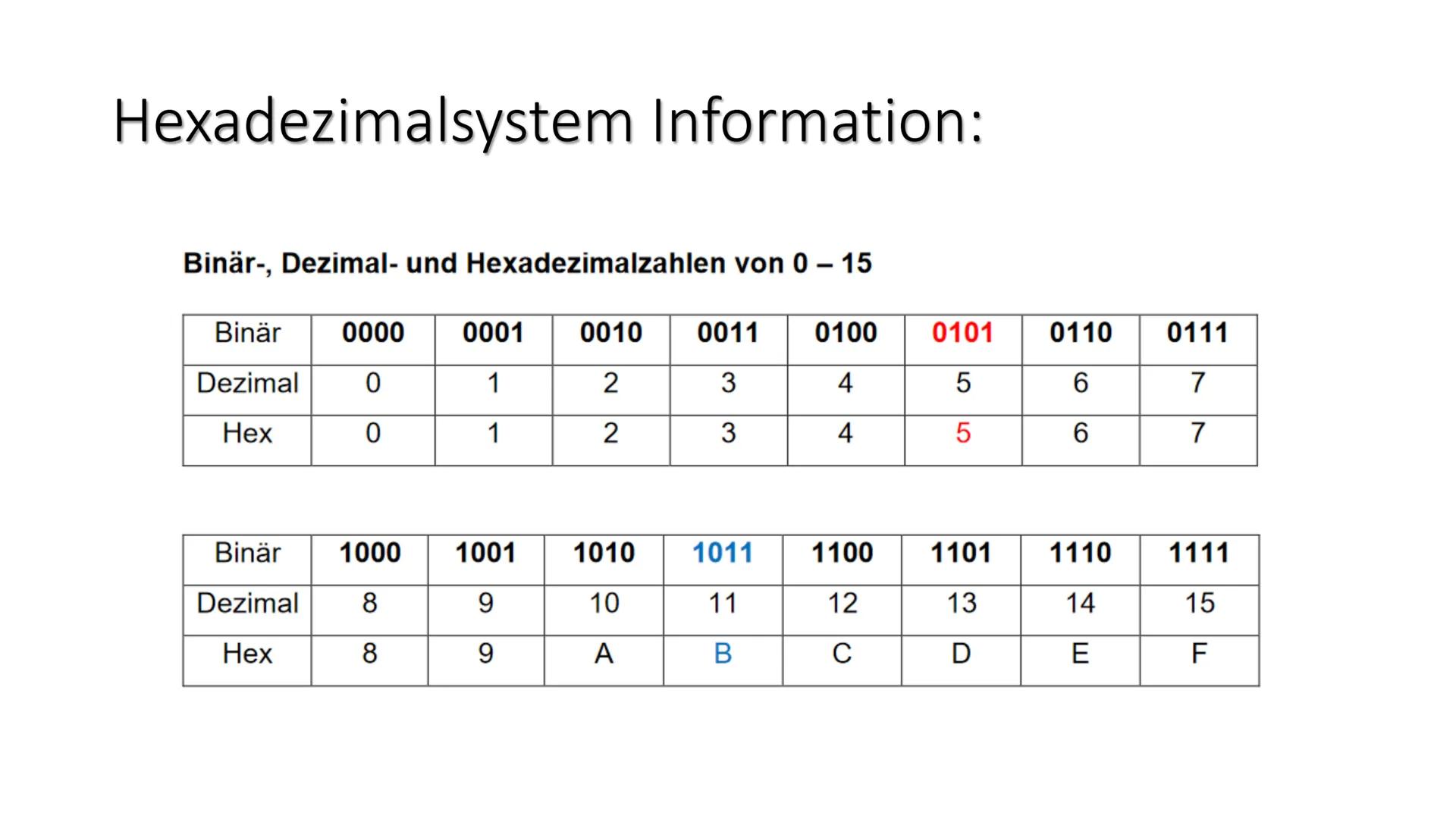 Hexadezimalsystem Information:

Binär-, Dezimal- und Hexadezimalzahlen von 0 – 15

| Binär | 0000 | 0001 | 0010 | 0011 | 0100 | 0101 | 0110 | 0111 |
|---|---|---|---|---|---|---|---|---|
| Dezimal | 0 | 1 | 2 | 3 | 4 | 5 | 6 | 7 |
| Hex | 0 | 1 | 2 | 3 | 4 | 5 | 6 | 7 |

| Binär | 1000 | 1001 | 1010 | 1011 | 1100 | 1101 | 1110 | 1111 |
|---|---|---|---|---|---|---|---|---|
| Dezimal | 8 | 9 | 10 | 11 | 12 | 13 | 14 | 15 |
| Hex | 8 | 9 | A | B | C | D | E | F |